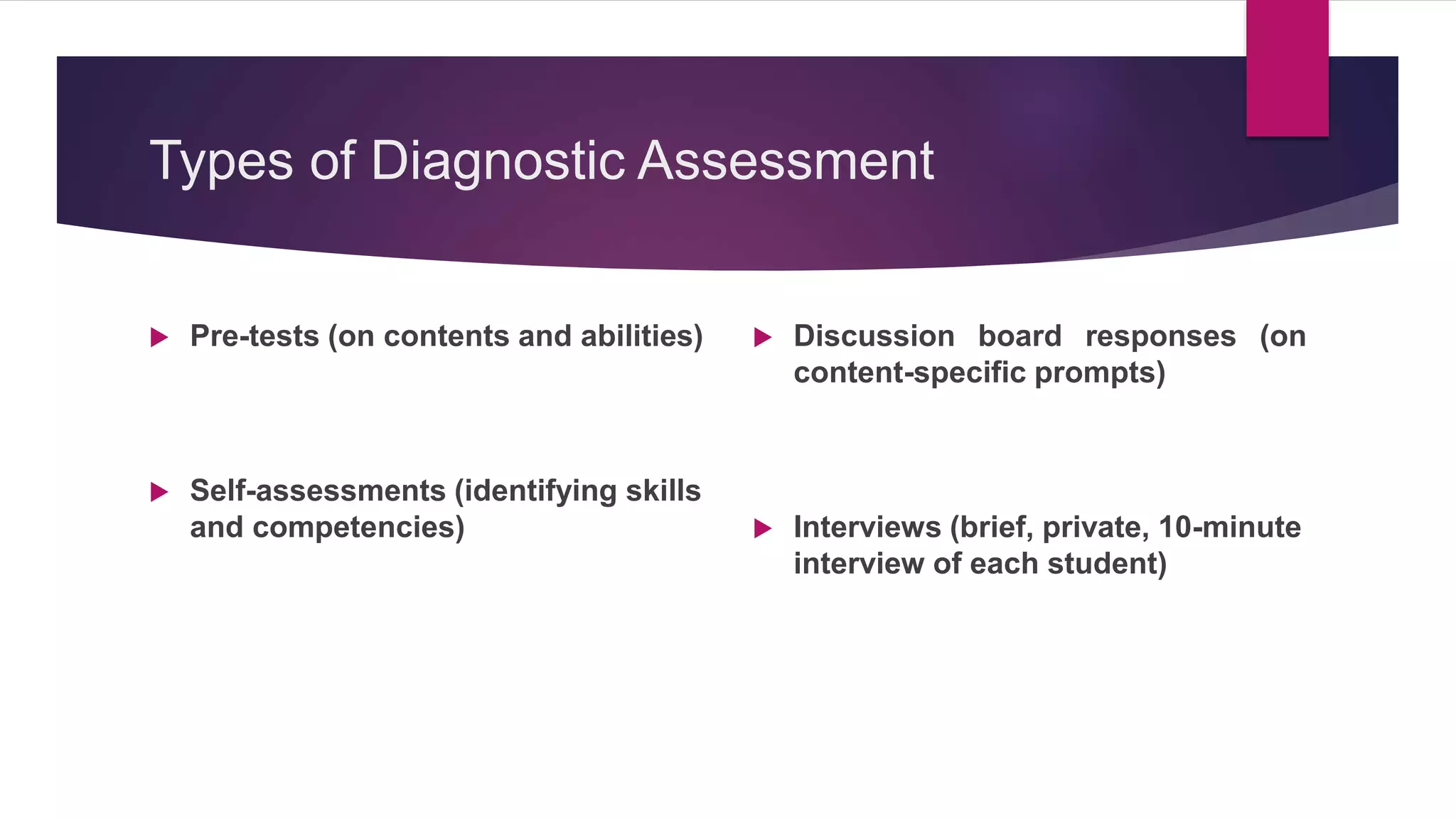 Types of Diagnostic Assessment

Pre-tests (on contents and abilities)

Self-assessments (identifying skills and competencies)

Discussion board responses (on content-specific prompts)

Interviews (brief, private, 10-minute interview of each student)